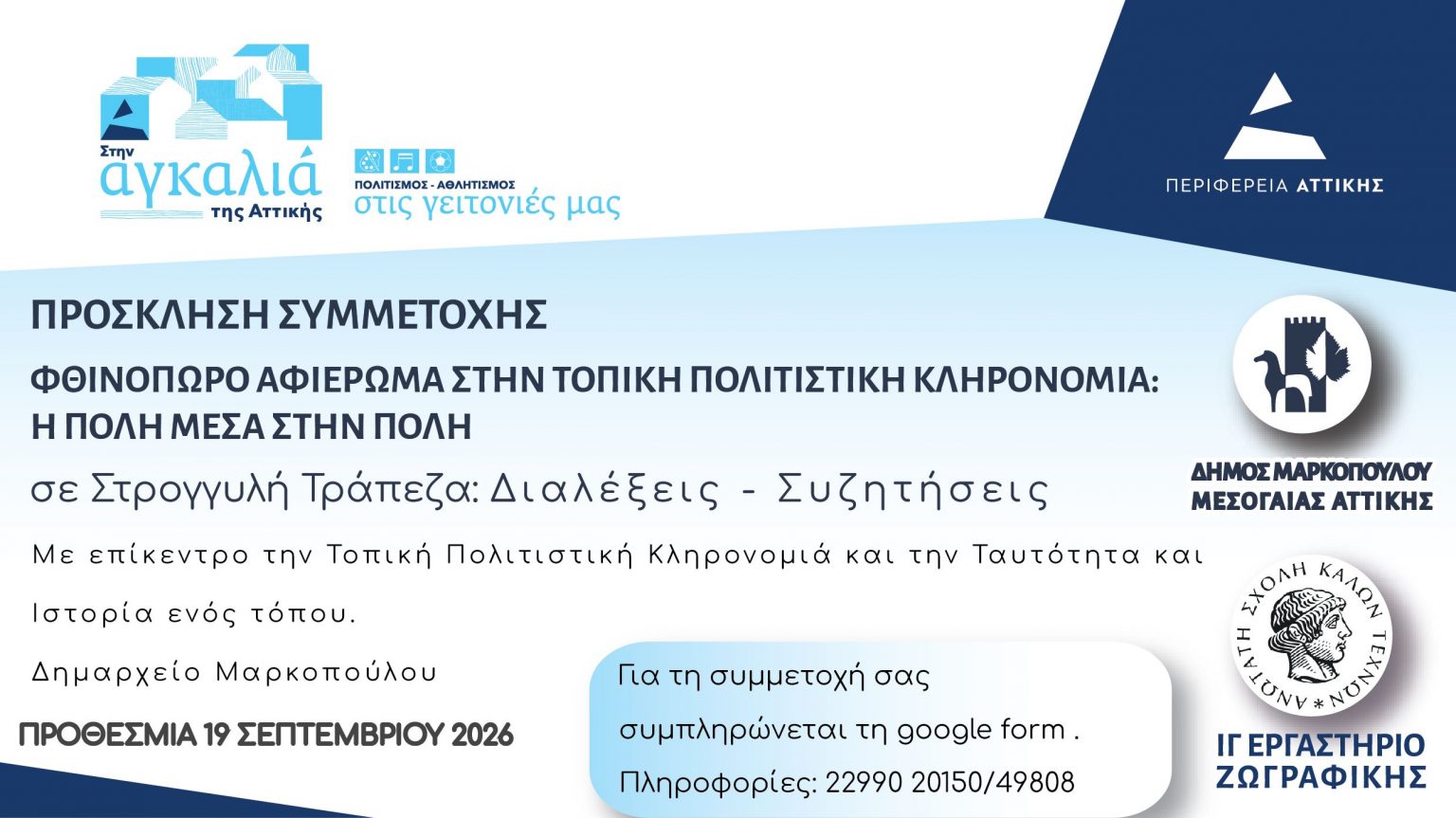 Στην αγκαλιά της Αττικής

ΠΟΛΙΤΙΣΜΟΣ - ΑΘΛΗΤΙΣΜΟΣ
στις γειτονιές μας

ΠΕΡΙΦΕΡΕΙΑ ΑΤΤΙΚΗΣ

ΠΡΟΣΚΛΗΣΗ ΣΥΜΜΕΤΟΧΗΣ

ΦΘΙΝΟΠΩΡΟ ΑΦΙΕΡΩΜΑ ΣΤΗΝ ΤΟΠΙΚΗ ΠΟΛΙΤΙΣΤΙΚΗ ΚΛΗΡΟΝΟΜΙΑ:
Η ΠΟΛΗ ΜΕΣΑ ΣΤΗΝ ΠΟΛΗ

σε Στρογγυλή Τράπεζα: Διαλέξεις - Συζητήσεις

Με επίκεντρο την Τοπική Πολιτιστική Κληρονομιά και την Ταυτότητα και Ιστορία ενός τόπου.

Δημαρχείο Μαρκοπούλου

ΠΡΟΘΕΣΜΙΑ 19 ΣΕΠΤΕΜΒΡΙΟΥ 2026

Για τη συμμετοχή σας συμπληρώνεται τη google form .
Πληροφορίες: 22990 20150/49808

ΔΗΜΟΣ ΜΑΡΚΟΠΟΥΛΟΥ
ΜΕΣΟΓΑΙΑΣ ΑΤΤΙΚΗΣ

ΑΝΩΤΑΤΗ ΣΧΟΛΗ ΚΑΛΩΝ ΤΕΧΝΩΝ

ΙΓ ΕΡΓΑΣΤΗΡΙΟ
ΖΩΓΡΑΦΙΚΗΣ